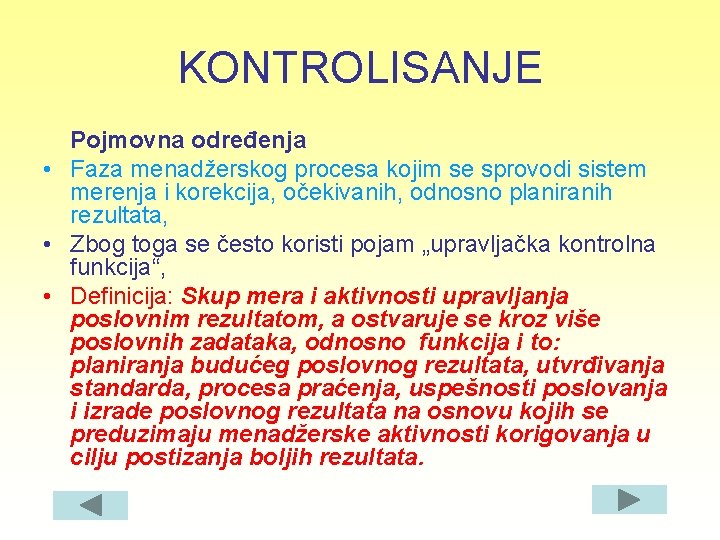 KONTROLISANJE

Pojmovna određenja

• Faza menadžerskog procesa kojim se sprovodi sistem merenja i korekcija, očekivanih, odnosno planiranih rezultata,
• Zbog toga se često koristi pojam „upravljačka kontrolna funkcija“,
• Definicija: Skup mera i aktivnosti upravljanja poslovnim rezultatom, a ostvaruje se kroz više poslovnih zadataka, odnosno funkcija i to: planiranja budućeg poslovnog rezultata, utvrđivanja standarda, procesa praćenja, uspešnosti poslovanja i izrade poslovnog rezultata na osnovu kojih se preduzimaju menadžerske aktivnosti korigovanja u cilju postizanja boljih rezultata.